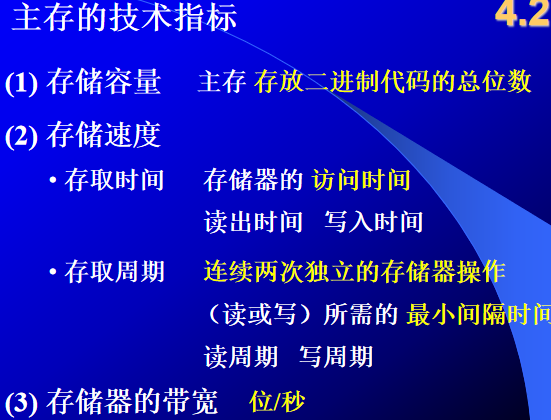 主存的技术指标

4.2

(1) 存储容量　主存 存放二进制代码的总位数

(2) 存储速度

• 存取时间　存储器的 访问时间

读出时间　写入时间

• 存取周期　连续两次独立的存储器操作

（读或写）所需的 最小间隔时间

读周期　写周期

(3) 存储器的带宽　位/秒